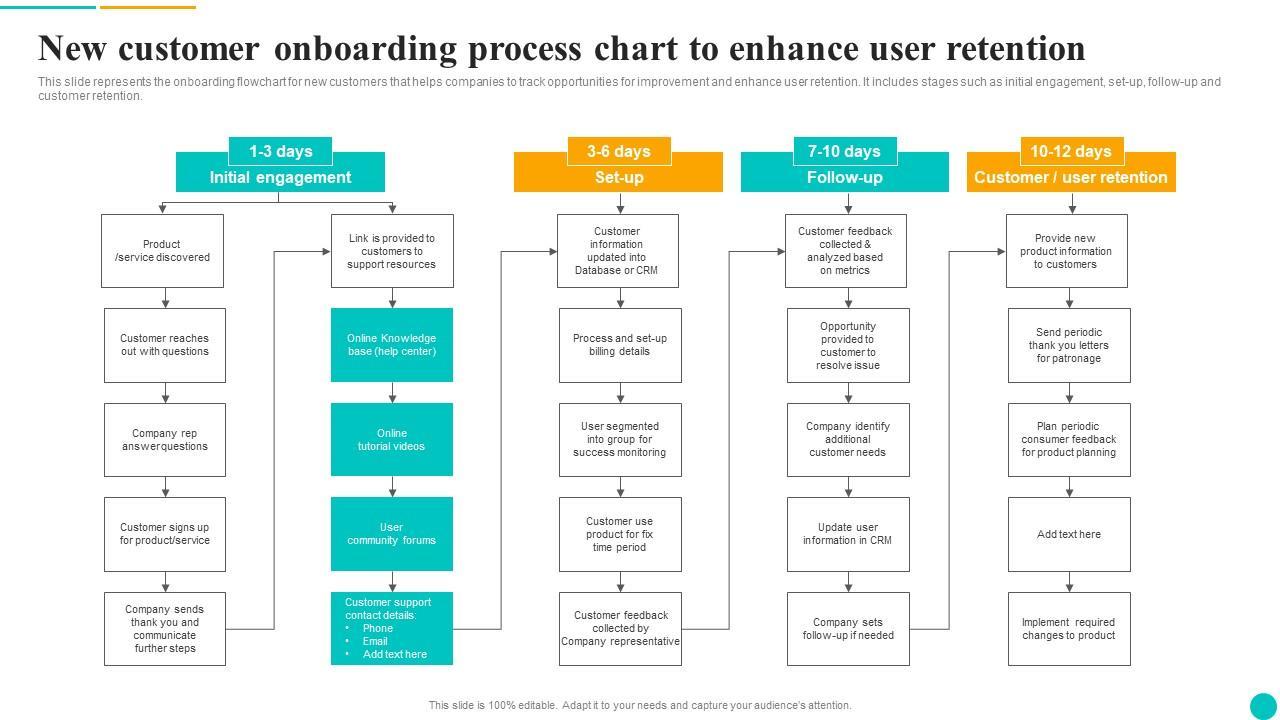 New customer onboarding process chart to enhance user retention

This slide represents the onboarding flowchart for new customers that helps companies to track opportunities for improvement and enhance user retention. It includes stages such as initial engagement, set-up, follow-up and customer retention.

1-3 days
Initial engagement

Product /service discovered

Customer reaches out with questions

Company rep answerquestions

Customer signs up for product/service

Company sends thank you and communicate further steps

Link is provided to customers to support resources

Online Knowledge base (help center)

Online tutorial videos

User community forums

Customer support contact details:
• Phone
• Email
• Add text here

3-6 days
Set-up

Customer information updated into Database or CRM

Process and set-up billing details

User segmented into group for success monitoring

Customer use product for fix time period

Customer feedback collected by Company representative

7-10 days
Follow-up

Customer feedback collected & analyzed based on metrics

Opportunity provided to customer to resolve issue

Company identify additional customer needs

Update user information in CRM

Company sets follow-up if needed

10-12 days
Customer / user retention

Provide new product information to customers

Send periodic thank you letters for patronage

Plan periodic consumer feedback for product planning

Add text here

Implement required changes to product

This slide is 100% editable. Adapt it to your needs and capture your audience's attention.